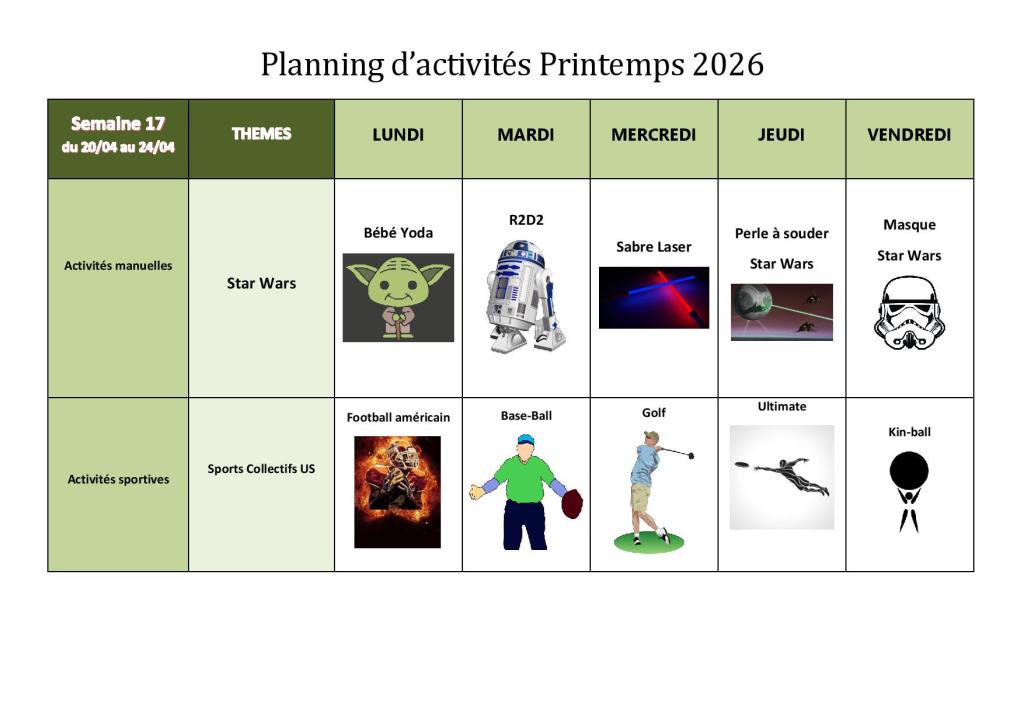 Planning d'activités Printemps 2026

| Semaine 17 du 20/04 au 24/04 | THEMES | LUNDI | MARDI | MERCREDI | JEUDI | VENDREDI |
|---|---|---|---|---|---|---|
| Activités manuelles | Star Wars | Bébé Yoda | R2D2 | Sabre Laser | Perle à souder Star Wars | Masque Star Wars |
| Activités sportives | Sports Collectifs US | Football américain | Base-Ball | Golf | Ultimate | Kin-ball |